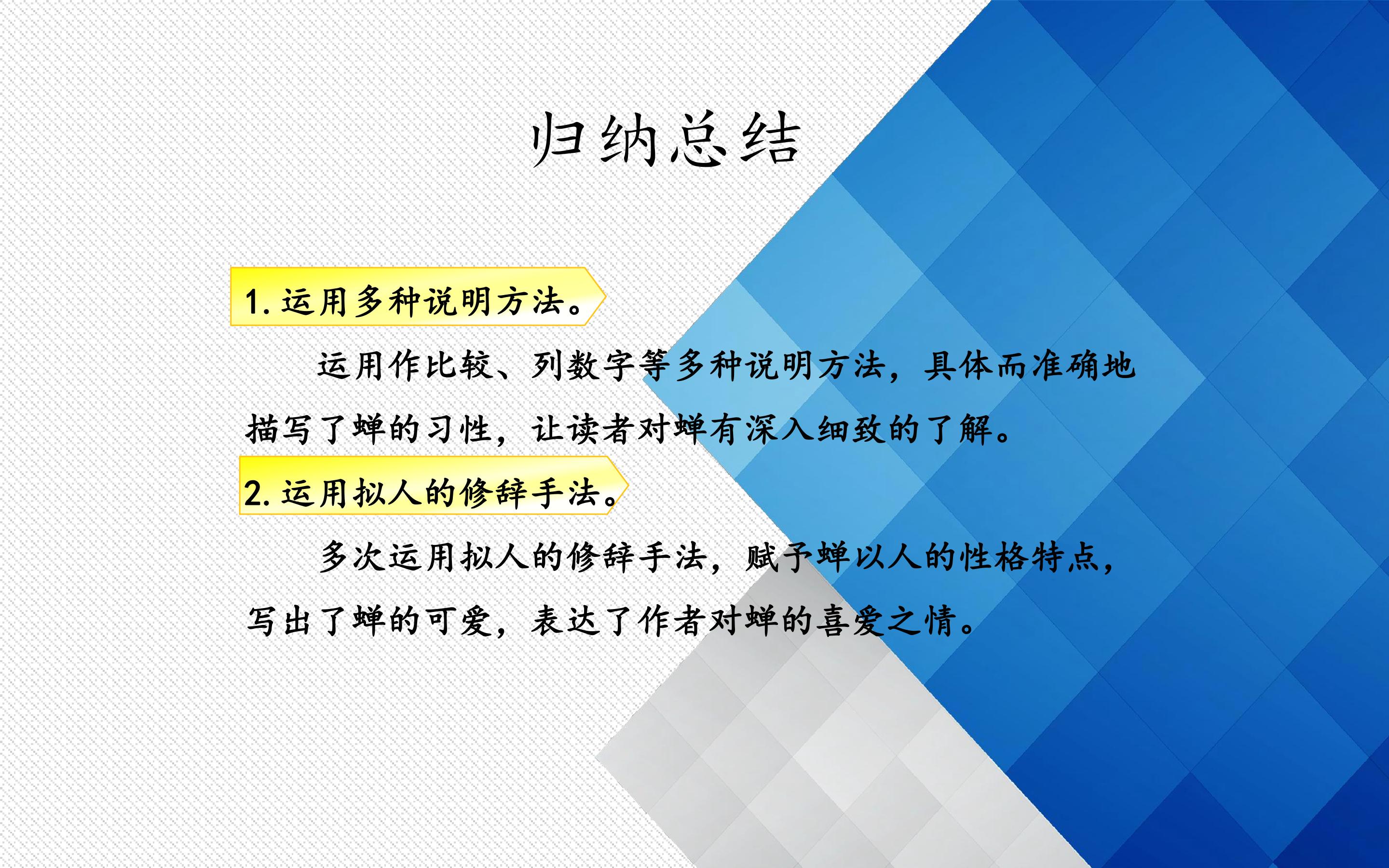 归纳总结

1.运用多种说明方法。

运用作比较、列数字等多种说明方法，具体而准确地描写了蝉的习性，让读者对蝉有深入细致的了解。

2.运用拟人的修辞手法。

多次运用拟人的修辞手法，赋予蝉以人的性格特点，写出了蝉的可爱，表达了作者对蝉的喜爱之情。